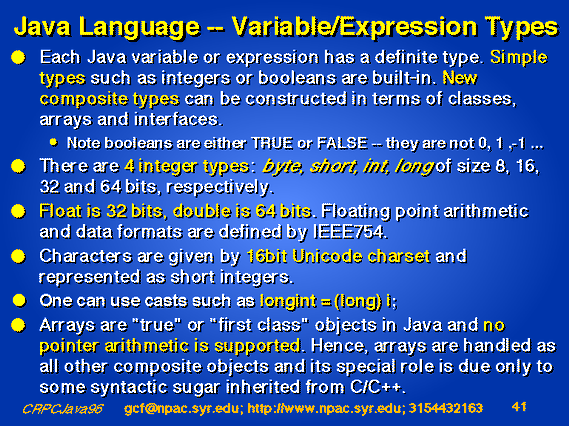 Java Language -- Variable/Expression Types

Each Java variable or expression has a definite type. Simple types such as integers or booleans are built-in. New composite types can be constructed in terms of classes, arrays and interfaces.

Note booleans are either TRUE or FALSE -- they are not 0, 1 ,-1 ...

There are 4 integer types: byte, short, int, long of size 8, 16, 32 and 64 bits, respectively.

Float is 32 bits, double is 64 bits. Floating point arithmetic and data formats are defined by IEEE754.

Characters are given by 16bit Unicode charset and represented as short integers.

One can use casts such as longint = (long) i;

Arrays are "true" or "first class" objects in Java and no pointer arithmetic is supported. Hence, arrays are handled as all other composite objects and its special role is due only to some syntactic sugar inherited from C/C++.

CRPCJava96 gcf@npac.syr.edu; http://www.npac.syr.edu; 3154432163 41